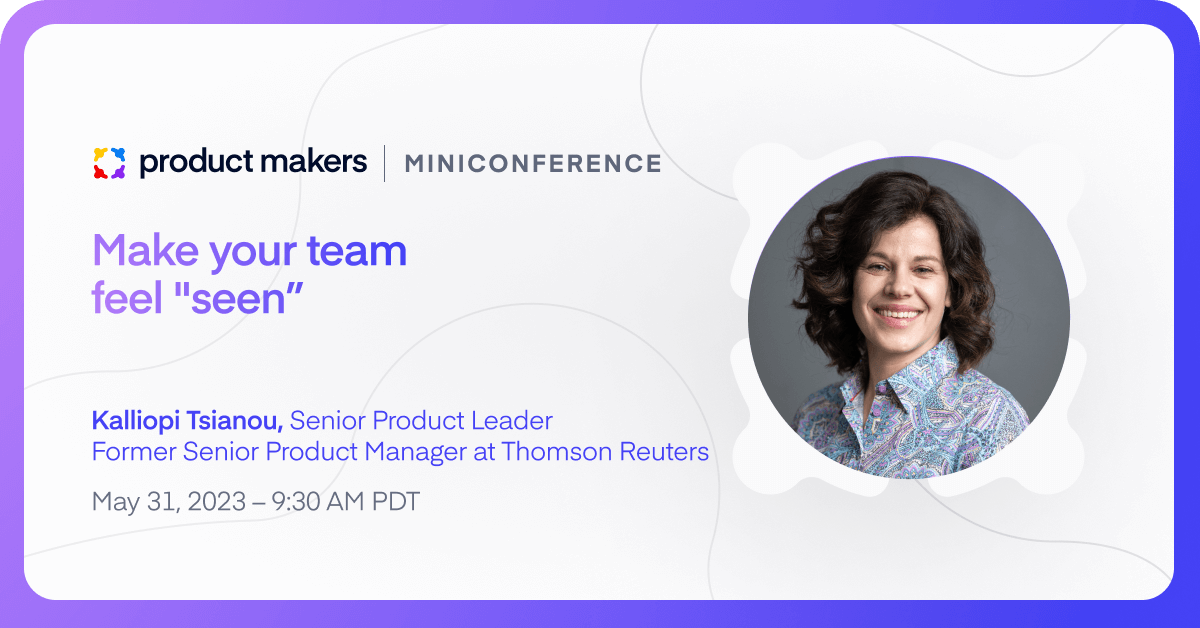 product makers | MINICONFERENCE

Make your team feel "seen”

Kalliopi Tsianou, Senior Product Leader
Former Senior Product Manager at Thomson Reuters

May 31, 2023 – 9:30 AM PDT